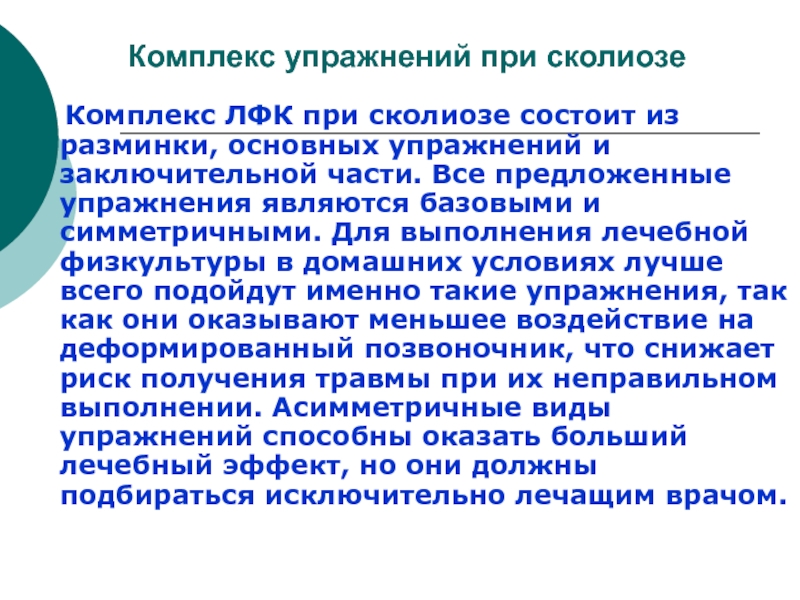 Комплекс упражнений при сколиозе

Комплекс ЛФК при сколиозе состоит из разминки, основных упражнений и заключительной части. Все предложенные упражнения являются базовыми и симметричными. Для выполнения лечебной физкультуры в домашних условиях лучше всего подойдут именно такие упражнения, так как они оказывают меньшее воздействие на деформированный позвоночник, что снижает риск получения травмы при их неправильном выполнении. Асимметричные виды упражнений способны оказать больший лечебный эффект, но они должны подбираться исключительно лечащим врачом.